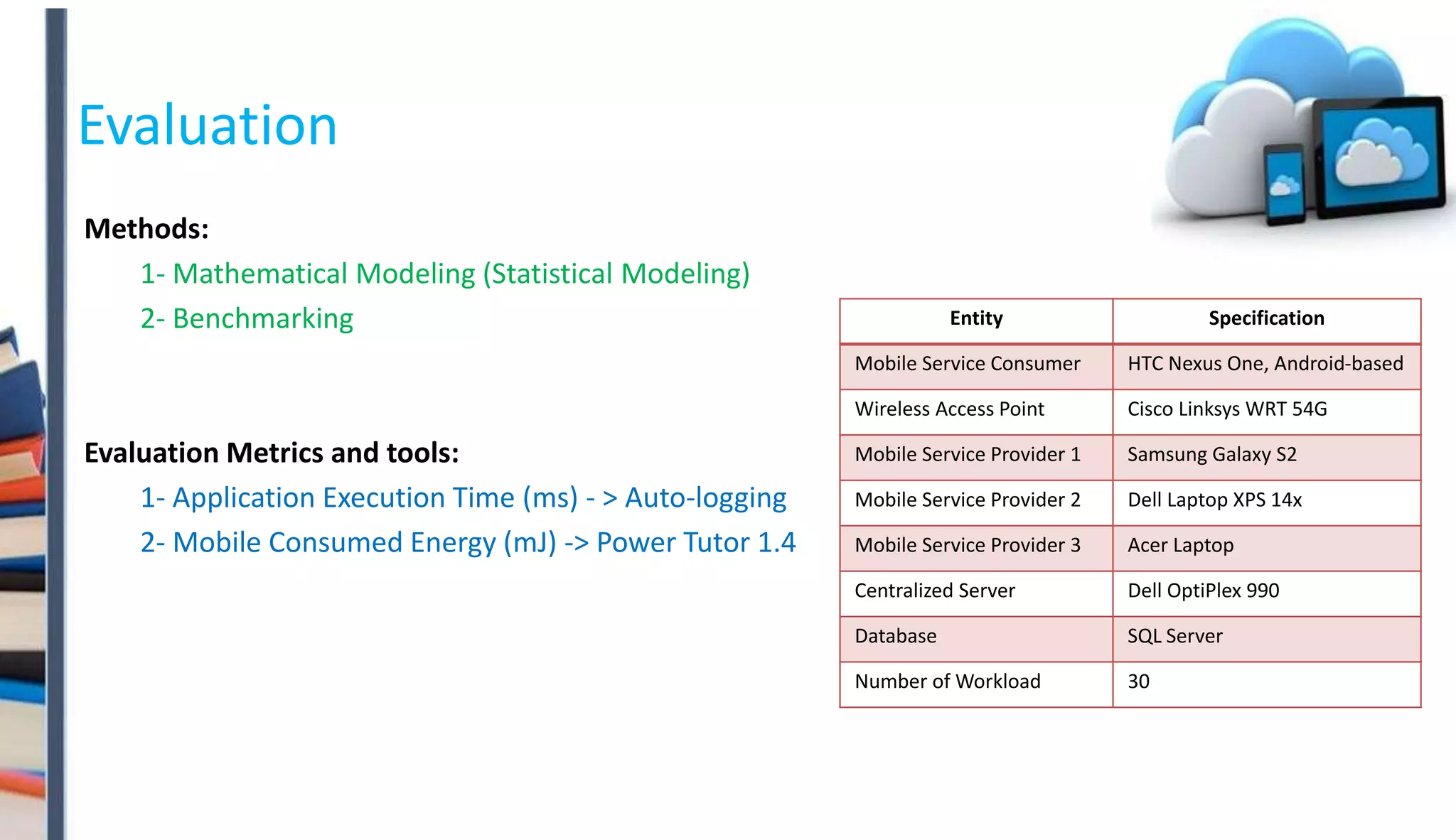 Evaluation

Methods:

1- Mathematical Modeling (Statistical Modeling)

2- Benchmarking

Evaluation Metrics and tools:

1- Application Execution Time (ms) - > Auto-logging

2- Mobile Consumed Energy (mJ) -> Power Tutor 1.4

| Entity | Specification |
|---|---|
| Mobile Service Consumer | HTC Nexus One, Android-based |
| Wireless Access Point | Cisco Linksys WRT 54G |
| Mobile Service Provider 1 | Samsung Galaxy S2 |
| Mobile Service Provider 2 | Dell Laptop XPS 14x |
| Mobile Service Provider 3 | Acer Laptop |
| Centralized Server | Dell OptiPlex 990 |
| Database | SQL Server |
| Number of Workload | 30 |